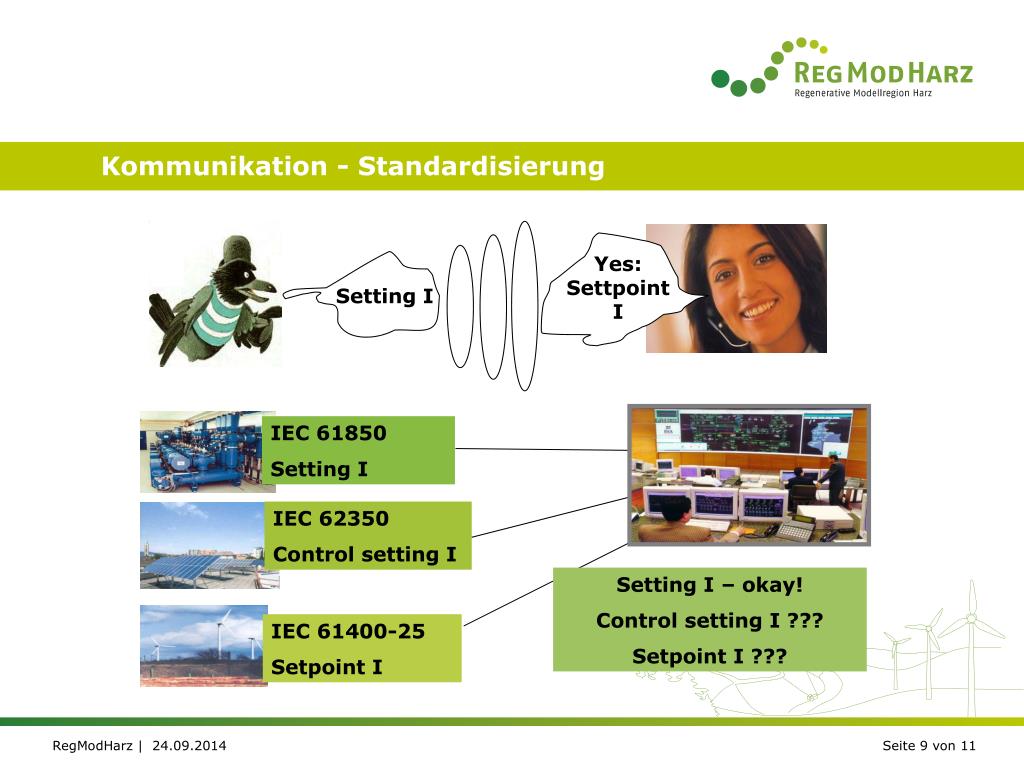 REGMODHARZ
Regenerative Modellregion Harz

Kommunikation - Standardisierung

Setting I

Yes: Settpoint I

IEC 61850
Setting I

IEC 62350
Control setting I

IEC 61400-25
Setpoint I

Setting I – okay!
Control setting I ???
Setpoint I ???

RegModHarz | 24.09.2014

Seite 9 von 11